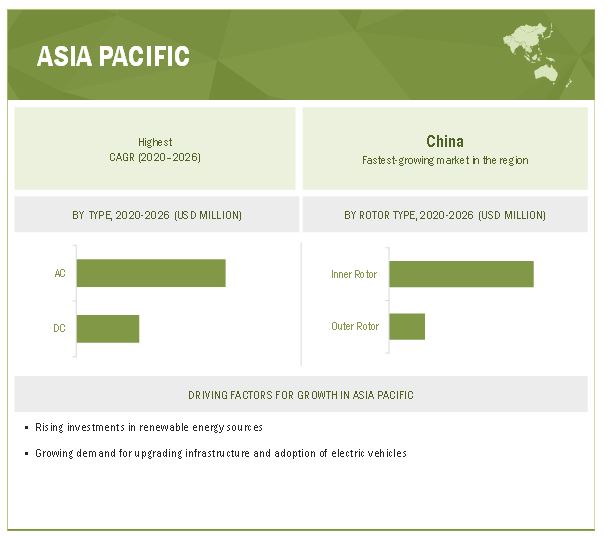 ASIA PACIFIC

Highest
CAGR (2020–2026)

China
Fastest-growing market in the region

BY TYPE, 2020-2026 (USD MILLION)

AC

DC

BY ROTOR TYPE, 2020-2026 (USD MILLION)

Inner Rotor

Outer Rotor

DRIVING FACTORS FOR GROWTH IN ASIA PACIFIC

▪ Rising investments in renewable energy sources

▪ Growing demand for upgrading infrastructure and adoption of electric vehicles